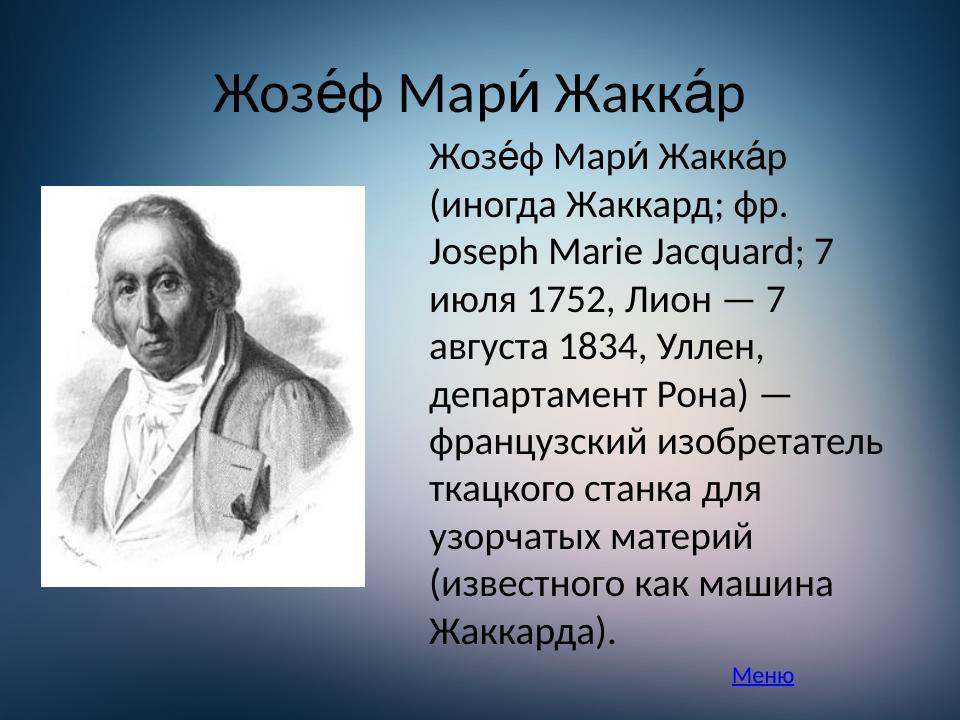 Жозе́ф Мари́ Жакка́р

Жозе́ф Мари́ Жакка́р (иногда Жаккард; фр. Joseph Marie Jacquard; 7 июля 1752, Лион — 7 августа 1834, Уллен, департамент Рона) — французский изобретатель ткацкого станка для узорчатых материй (известного как машина Жаккарда).

Меню